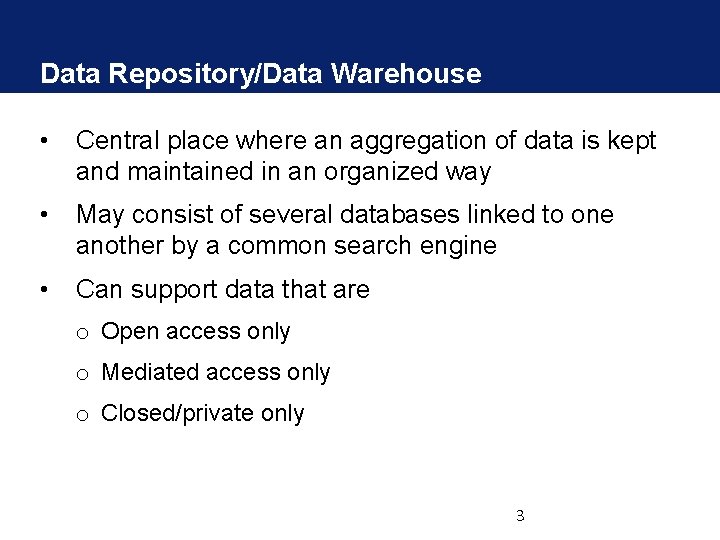 Data Repository/Data Warehouse

• Central place where an aggregation of data is kept and maintained in an organized way

• May consist of several databases linked to one another by a common search engine

• Can support data that are

o Open access only

o Mediated access only

o Closed/private only

3